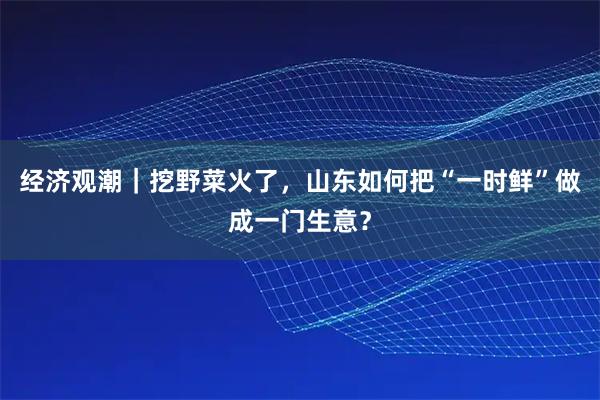 经济观潮｜挖野菜火了，山东如何把“一时鲜”做成一门生意？